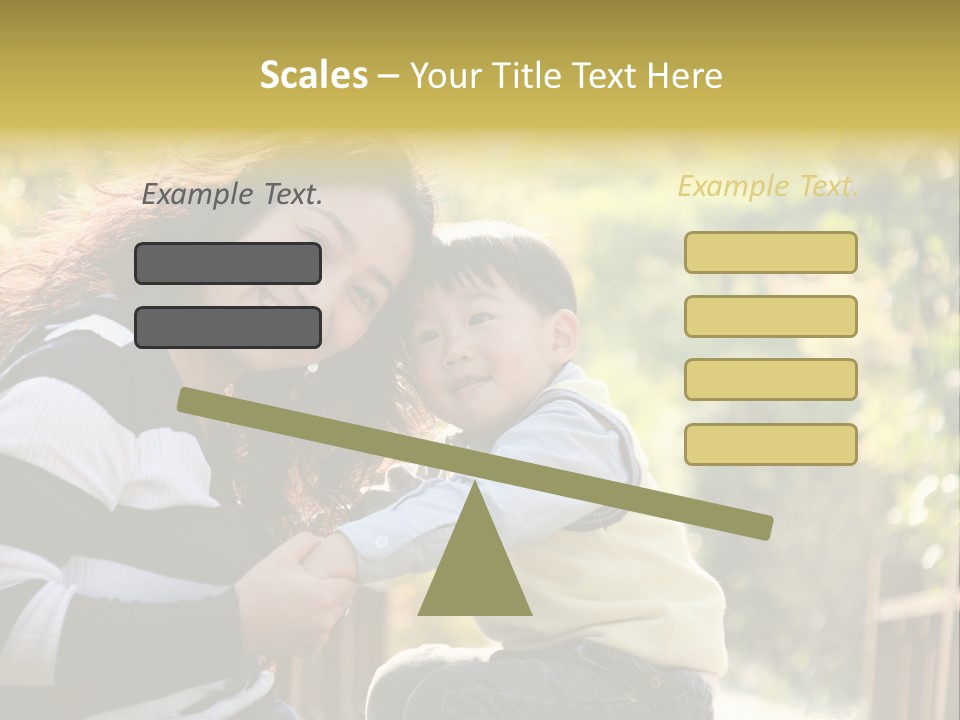 Scales – Your Title Text Here

Example Text.

Example Text.